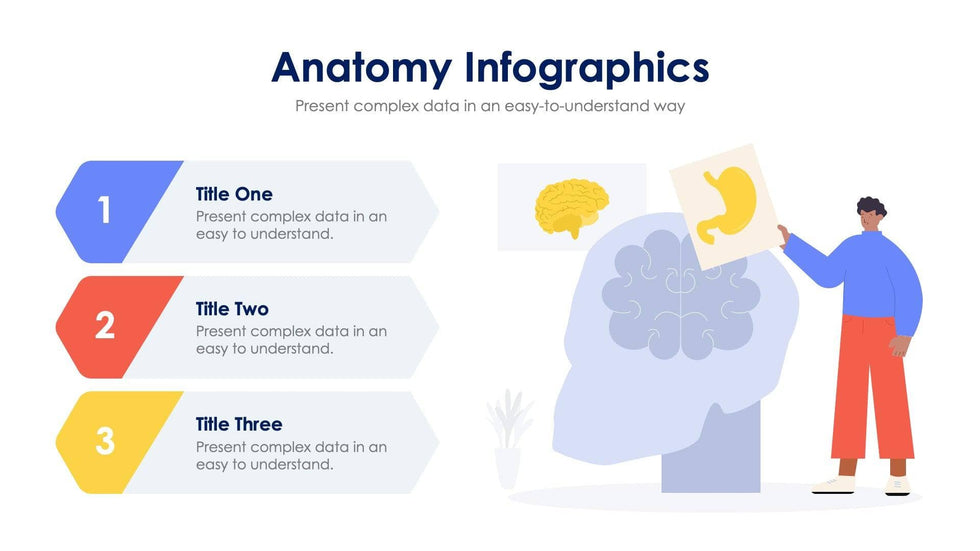 Anatomy Infographics
Present complex data in an easy-to-understand way

1
Title One
Present complex data in an easy to understand.

2
Title Two
Present complex data in an easy to understand.

3
Title Three
Present complex data in an easy to understand.